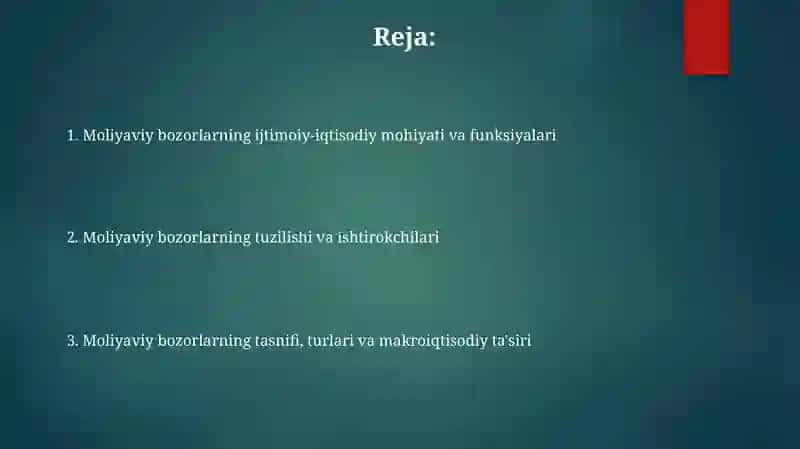 Reja:

1. Moliyaviy bozorlarning ijtimoiy-iqtisodiy mohiyati va funksiyalari

2. Moliyaviy bozorlarning tuzilishi va ishtirokchilari

3. Moliyaviy bozorlarning tasnifi, turlari va makroiqtisodiy ta'siri